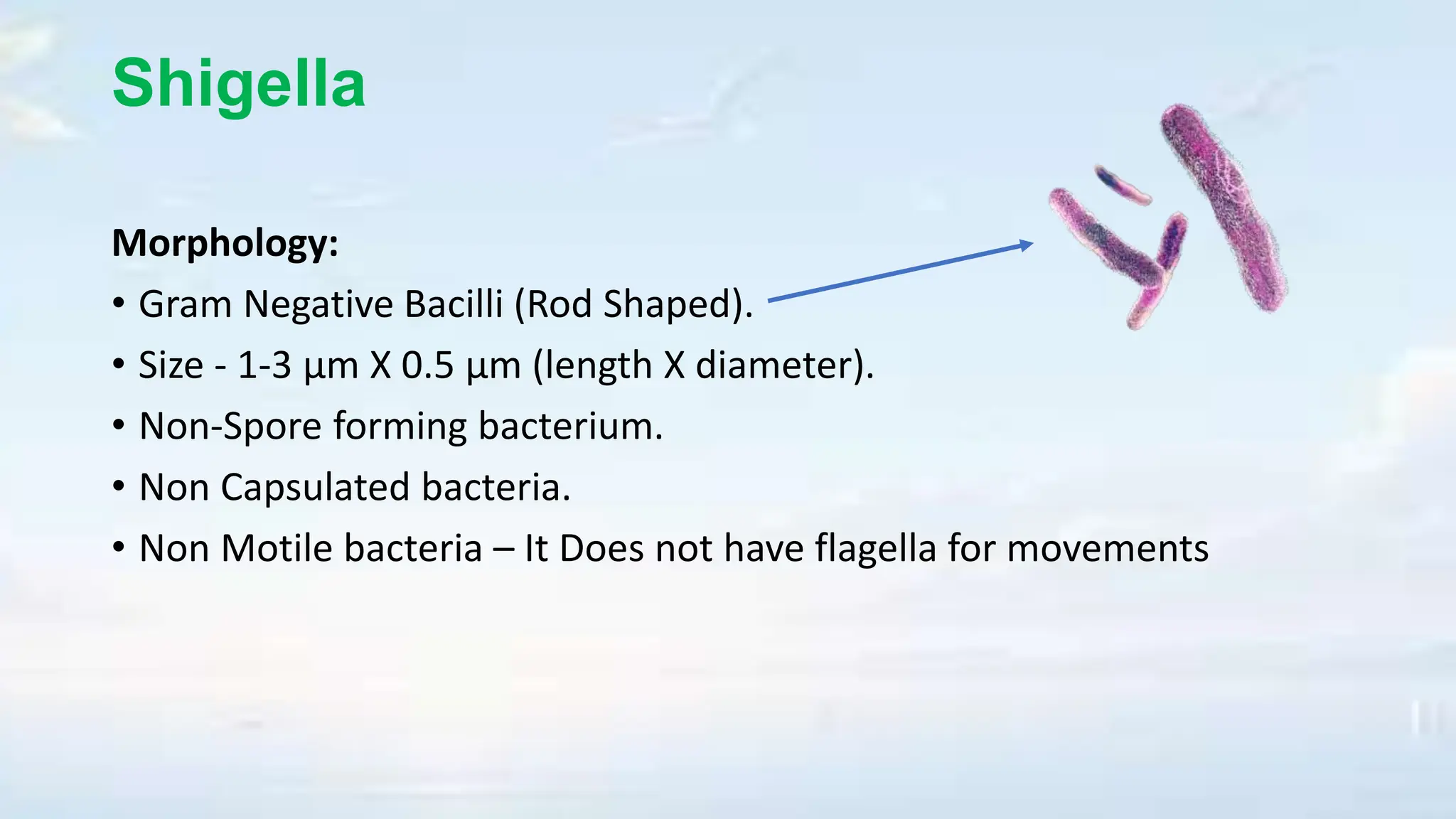 Shigella

Morphology:

• Gram Negative Bacilli (Rod Shaped).
• Size - 1-3 µm X 0.5 µm (length X diameter).
• Non-Spore forming bacterium.
• Non Capsulated bacteria.
• Non Motile bacteria – It Does not have flagella for movements